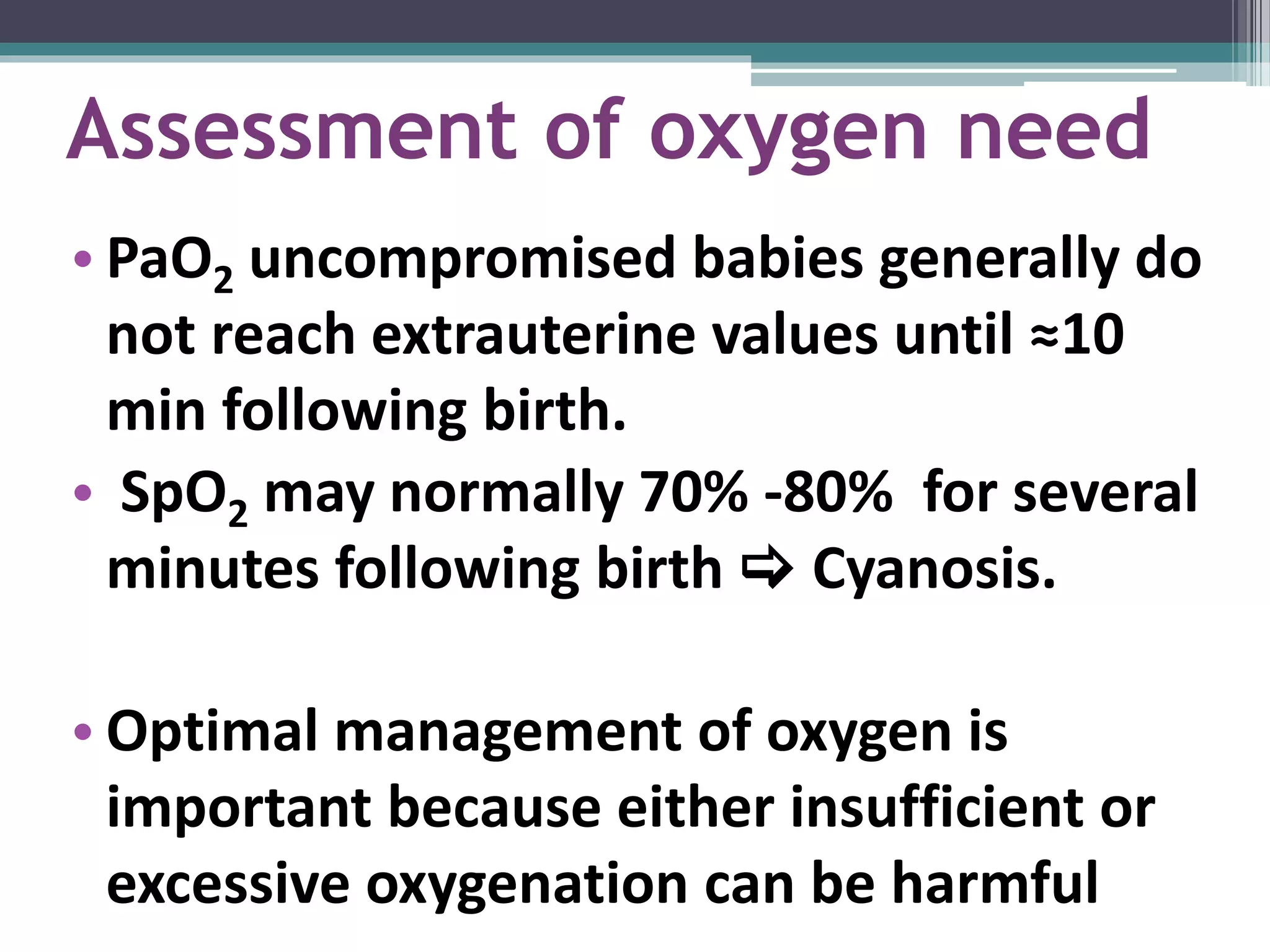 Assessment of oxygen need

• $PaO_2$ uncompromised babies generally do not reach extrauterine values until ≈10 min following birth.

• $SpO_2$ may normally 70% -80% for several minutes following birth ⇨ Cyanosis.

• Optimal management of oxygen is important because either insufficient or excessive oxygenation can be harmful